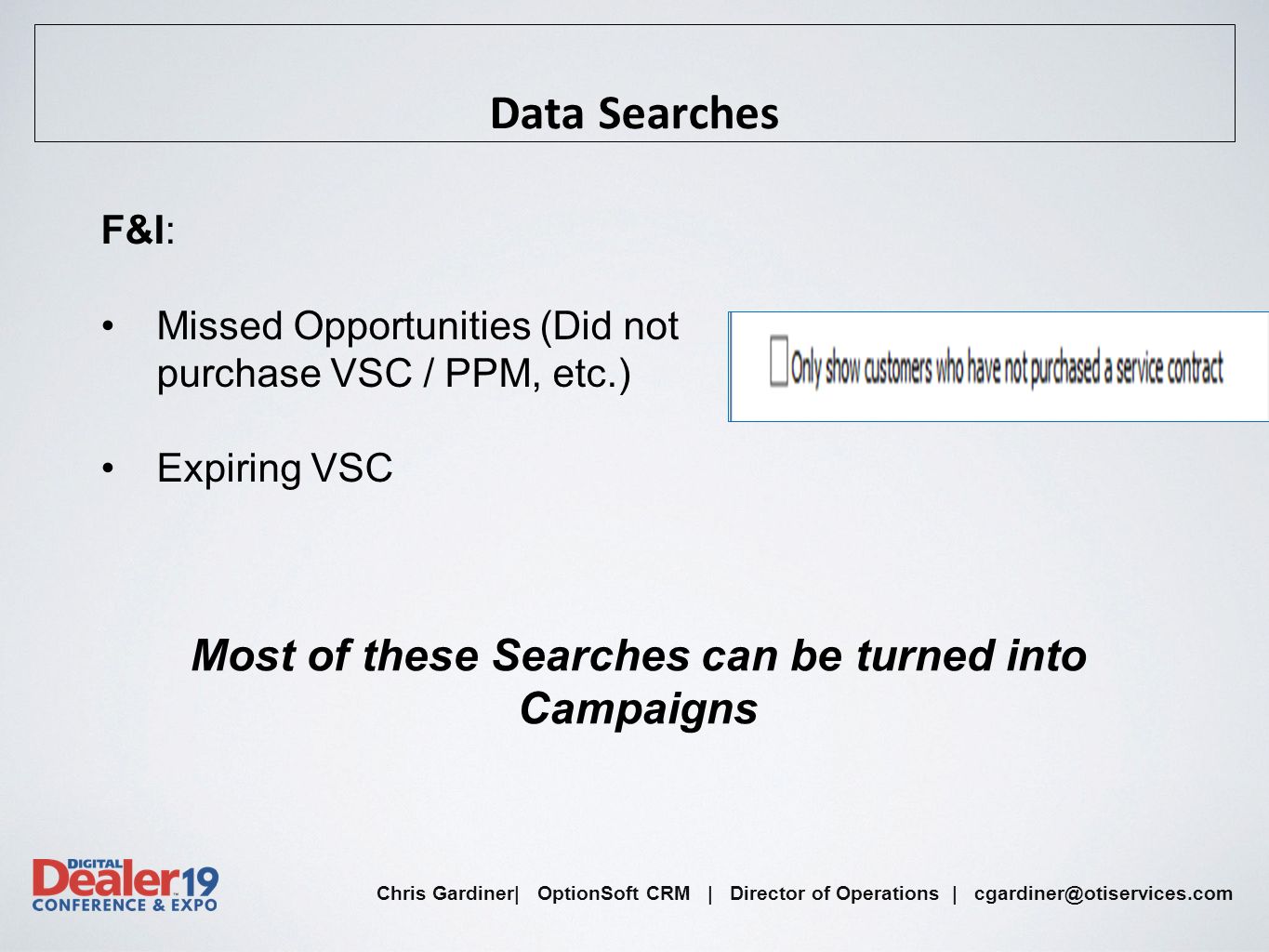 Data Searches

F&I:

• Missed Opportunities (Did not purchase VSC / PPM, etc.)

Only show customers who have not purchased a service contract

• Expiring VSC

Most of these Searches can be turned into Campaigns

DIGITAL Dealer 19 CONFERENCE & EXPO

Chris Gardiner| OptionSoft CRM | Director of Operations | cgardiner@otiservices.com